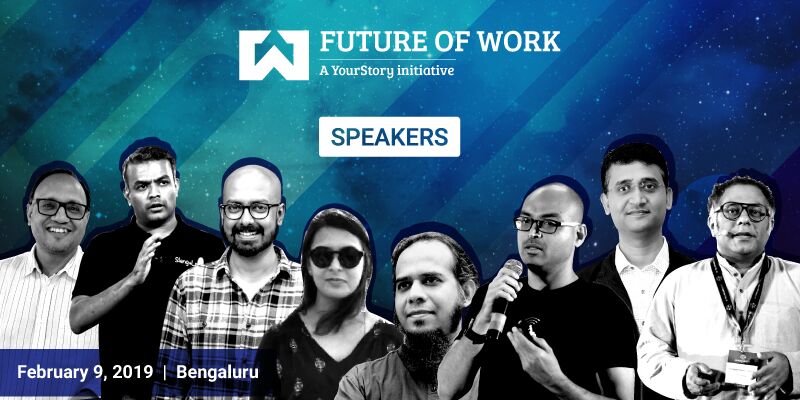 FUTURE OF WORK
A YourStory initiative

SPEAKERS

February 9, 2019 | Bengaluru